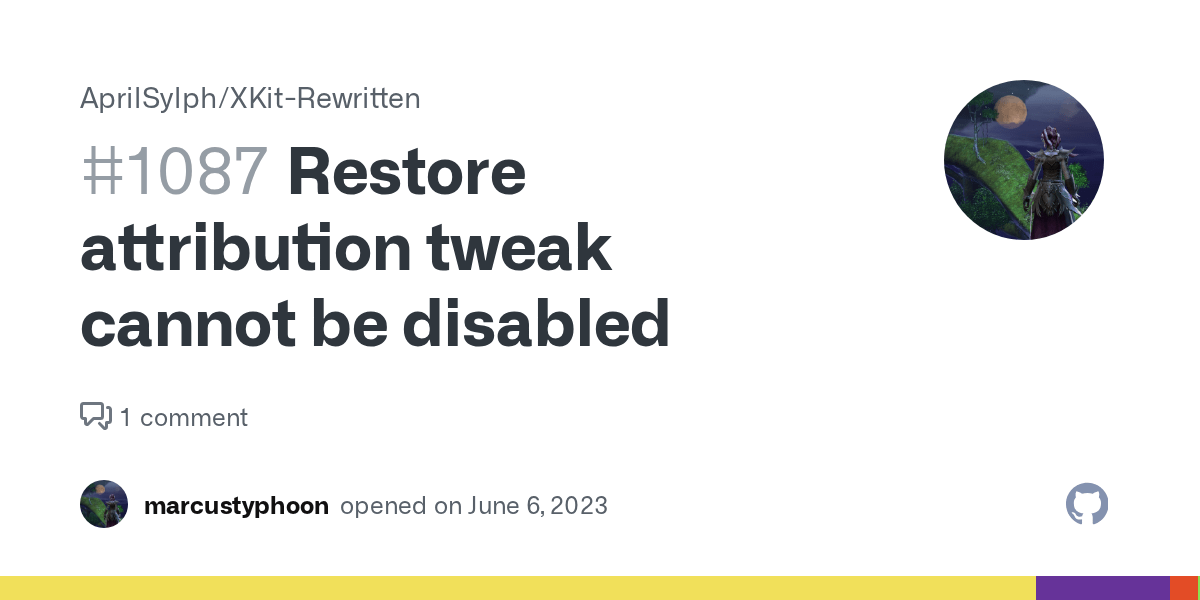 AprilSylph/XKit-Rewritten

#1087 Restore attribution tweak cannot be disabled

1 comment

marcustyphoon opened on June 6, 2023